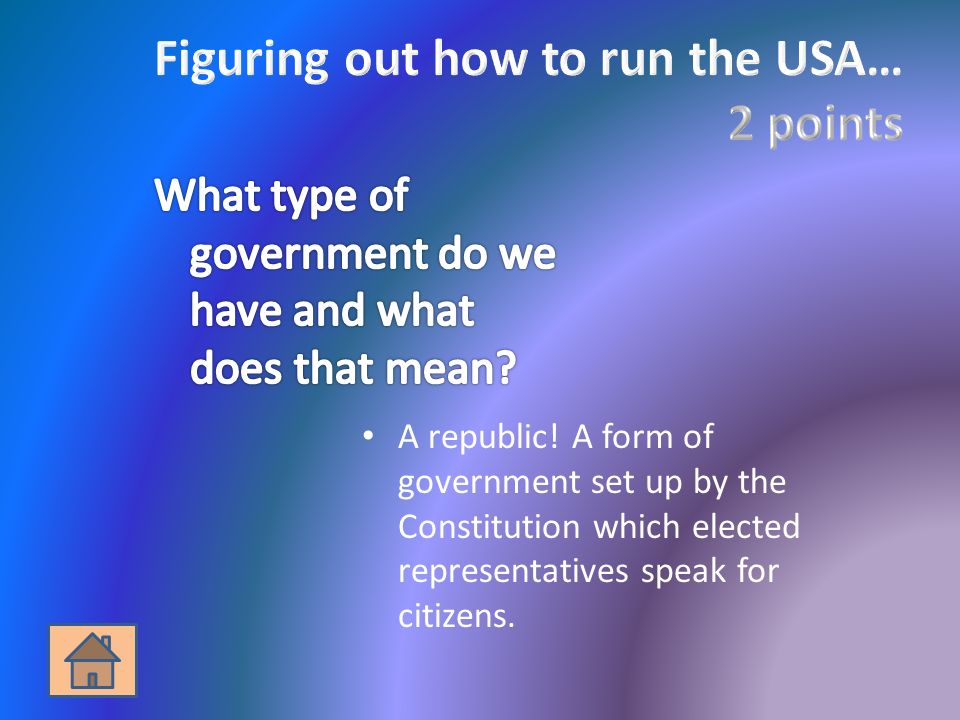 Figuring out how to run the USA…
2 points

What type of government do we have and what does that mean?

• A republic! A form of government set up by the Constitution which elected representatives speak for citizens.